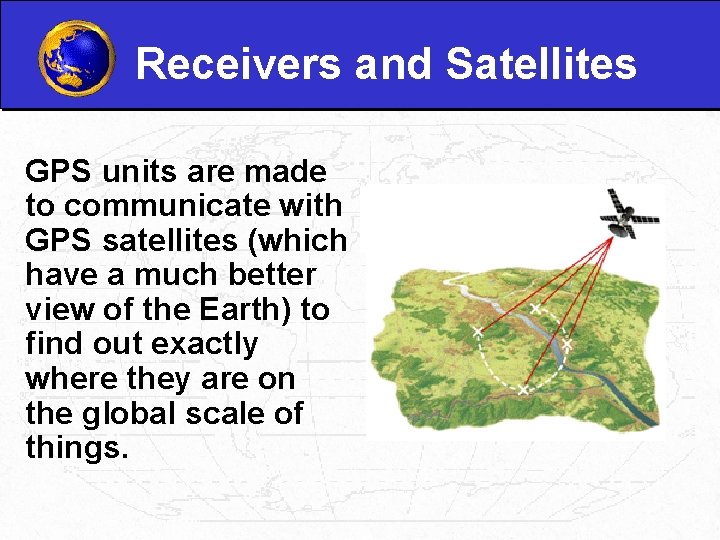 Receivers and Satellites

GPS units are made to communicate with GPS satellites (which have a much better view of the Earth) to find out exactly where they are on the global scale of things.